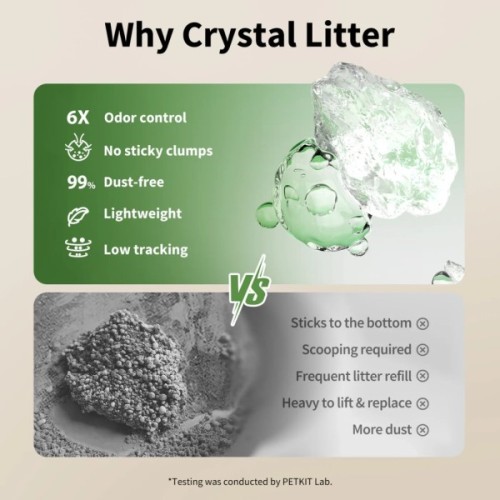 Why Crystal Litter

6X Odor control

No sticky clumps

99% Dust-free

Lightweight

Low tracking

VS

Sticks to the bottom ⊗

Scooping required ⊗

Frequent litter refill ⊗

Heavy to lift & replace ⊗

More dust ⊗

*Testing was conducted by PETKIT Lab.